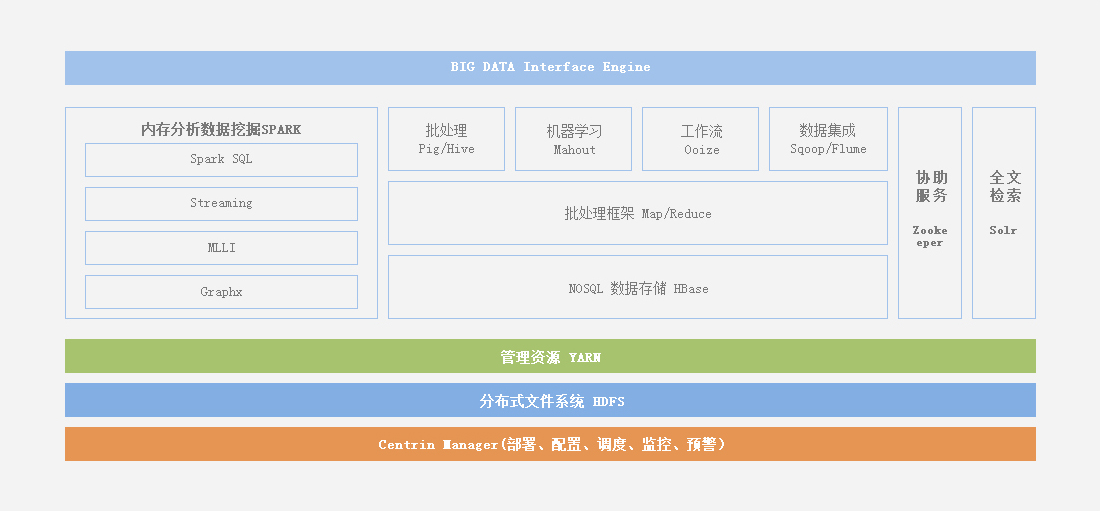 BIG DATA Interface Engine

内存分析数据挖掘SPARK

Spark SQL

Streaming

MLLI

Graphx

批处理
Pig/Hive

机器学习
Mahout

工作流
Ooize

数据集成
Sqoop/Flume

批处理框架 Map/Reduce

NOSQL 数据存储 HBase

协助服务

Zookeeper

全文检索

Solr

管理资源 YARN

分布式文件系统 HDFS

Centrin Manager(部署、配置、调度、监控、预警)